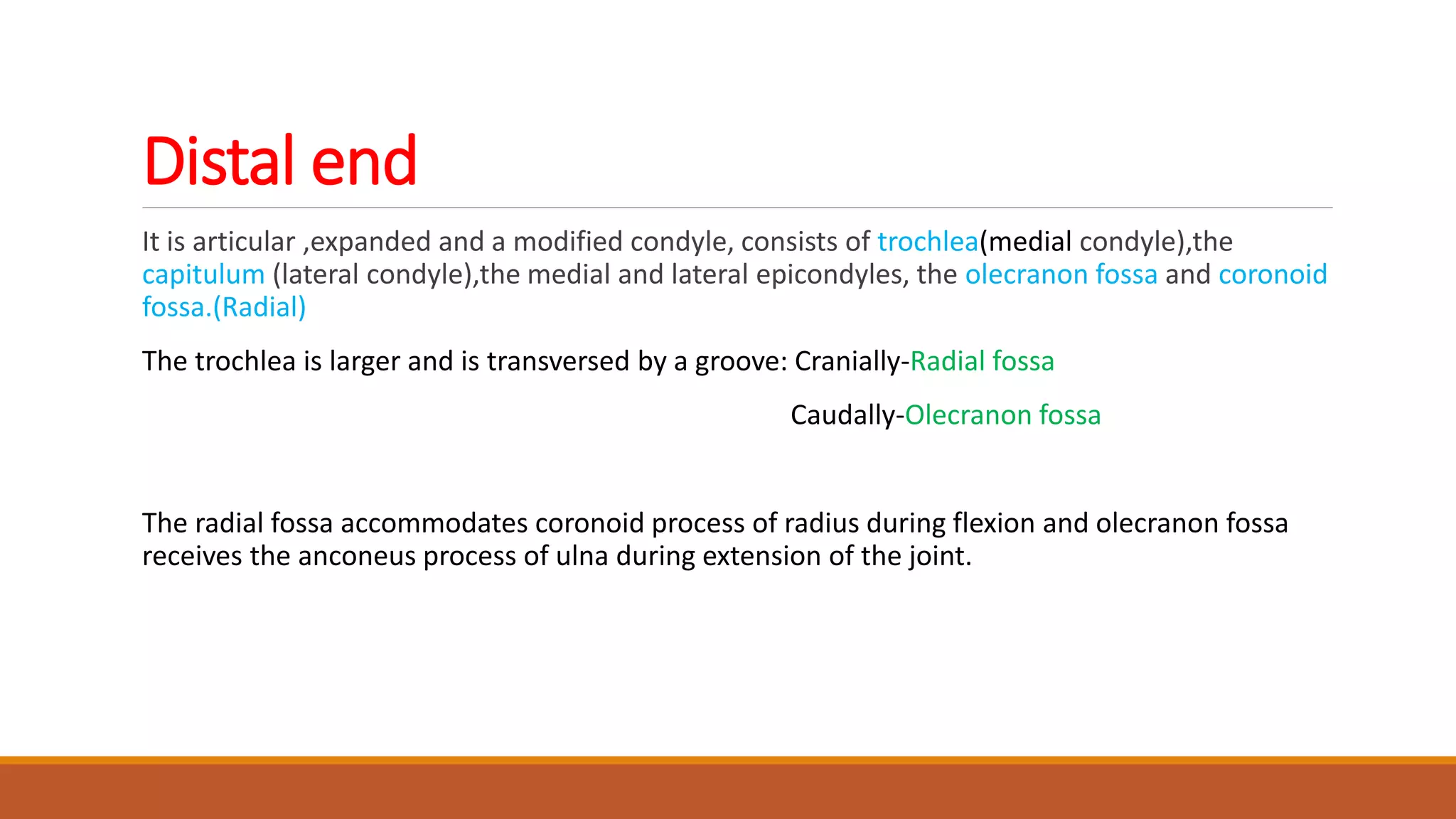 Distal end

It is articular ,expanded and a modified condyle, consists of trochlea(medial condyle),the capitulum (lateral condyle),the medial and lateral epicondyles, the olecranon fossa and coronoid fossa.(Radial)

The trochlea is larger and is transversed by a groove: Cranially-Radial fossa

Caudally-Olecranon fossa

The radial fossa accommodates coronoid process of radius during flexion and olecranon fossa receives the anconeus process of ulna during extension of the joint.